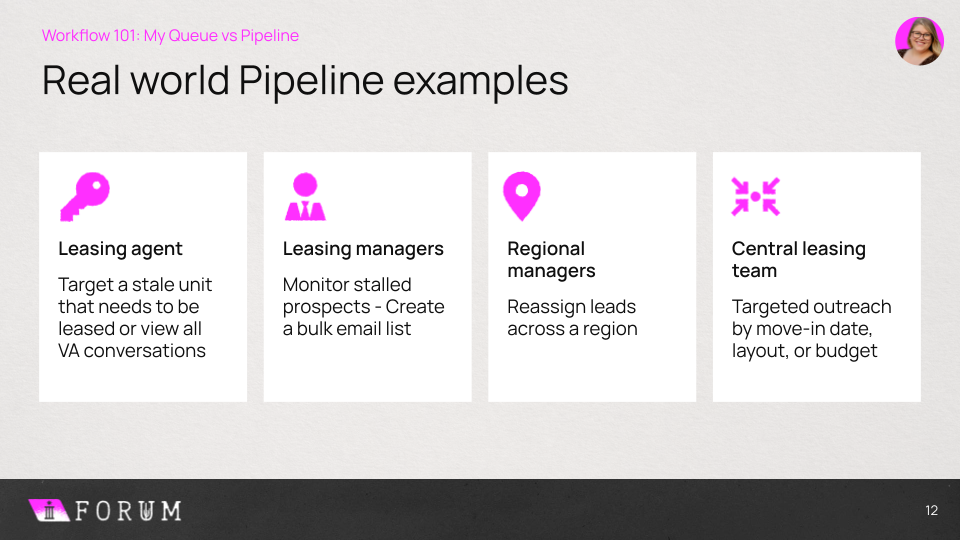 Workflow 101: My Queue vs Pipeline

Real world Pipeline examples

Leasing agent

Target a stale unit that needs to be leased or view all VA conversations

Leasing managers

Monitor stalled prospects - Create a bulk email list

Regional managers

Reassign leads across a region

Central leasing team

Targeted outreach by move-in date, layout, or budget

FORUM

12